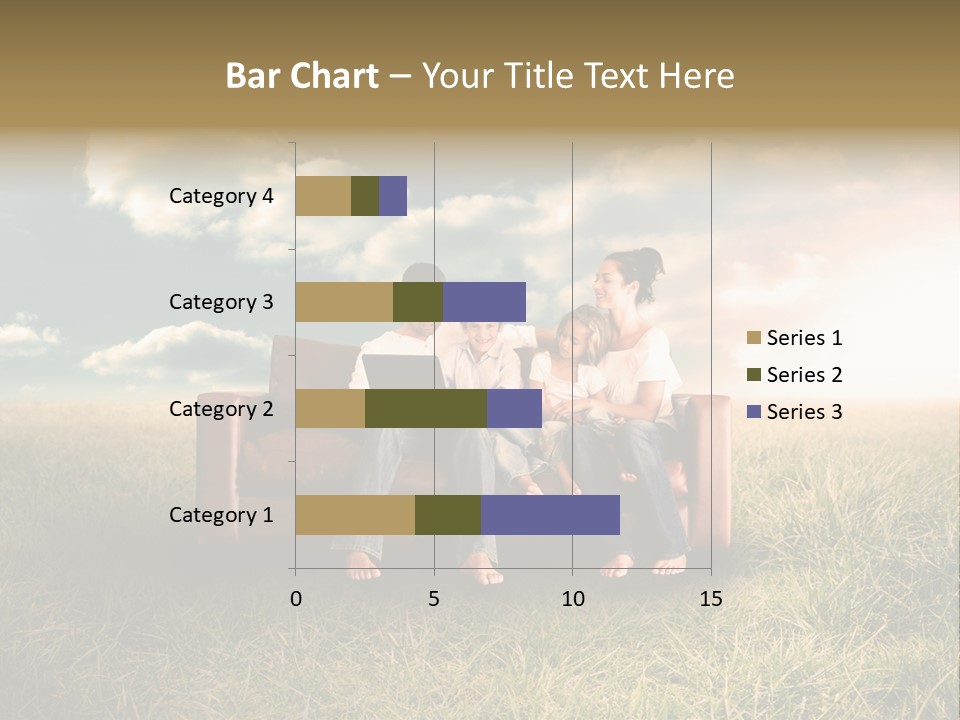 Bar Chart – Your Title Text Here

Category 4
Category 3
Category 2
Category 1

0
5
10
15

Series 1
Series 2
Series 3